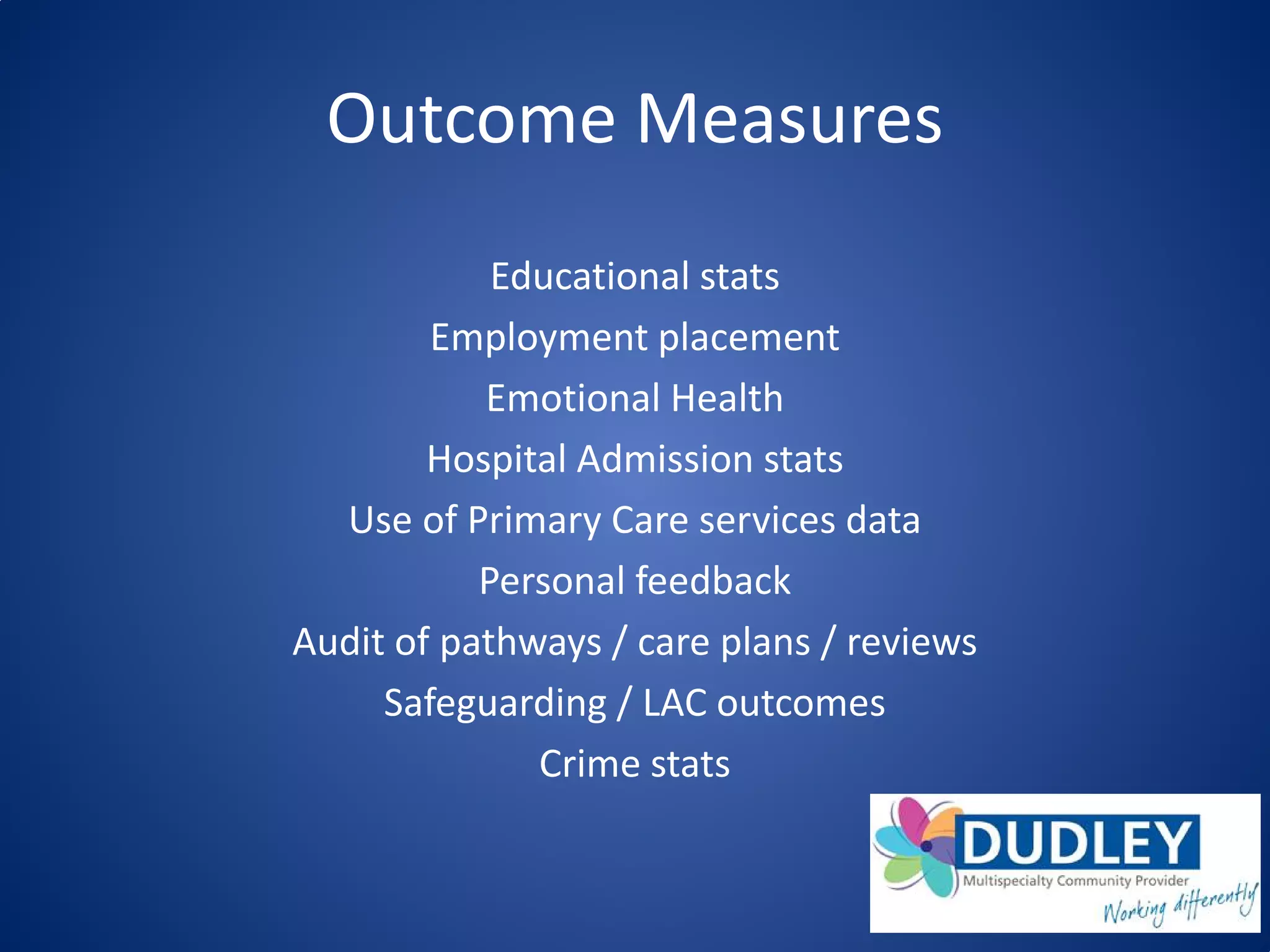 Outcome Measures

Educational stats
Employment placement
Emotional Health
Hospital Admission stats
Use of Primary Care services data
Personal feedback
Audit of pathways / care plans / reviews
Safeguarding / LAC outcomes
Crime stats

DUDLEY
Multispecialty Community Provider
Working differently